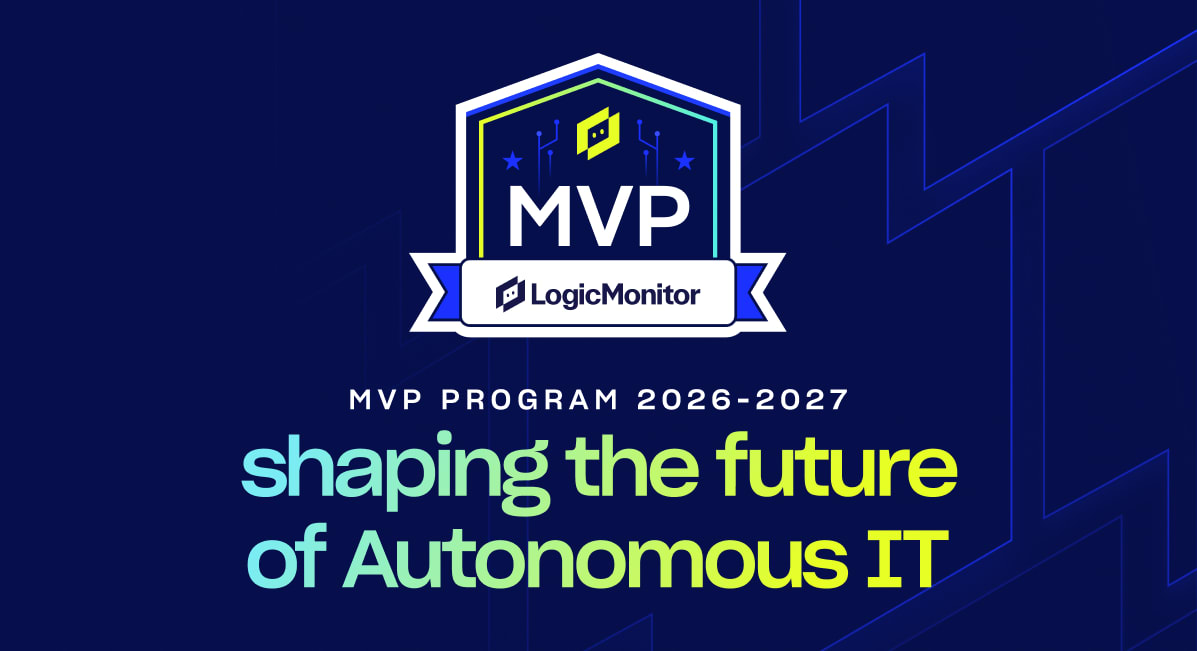 MVP

LogicMonitor

MVP PROGRAM 2026-2027

shaping the future of Autonomous IT